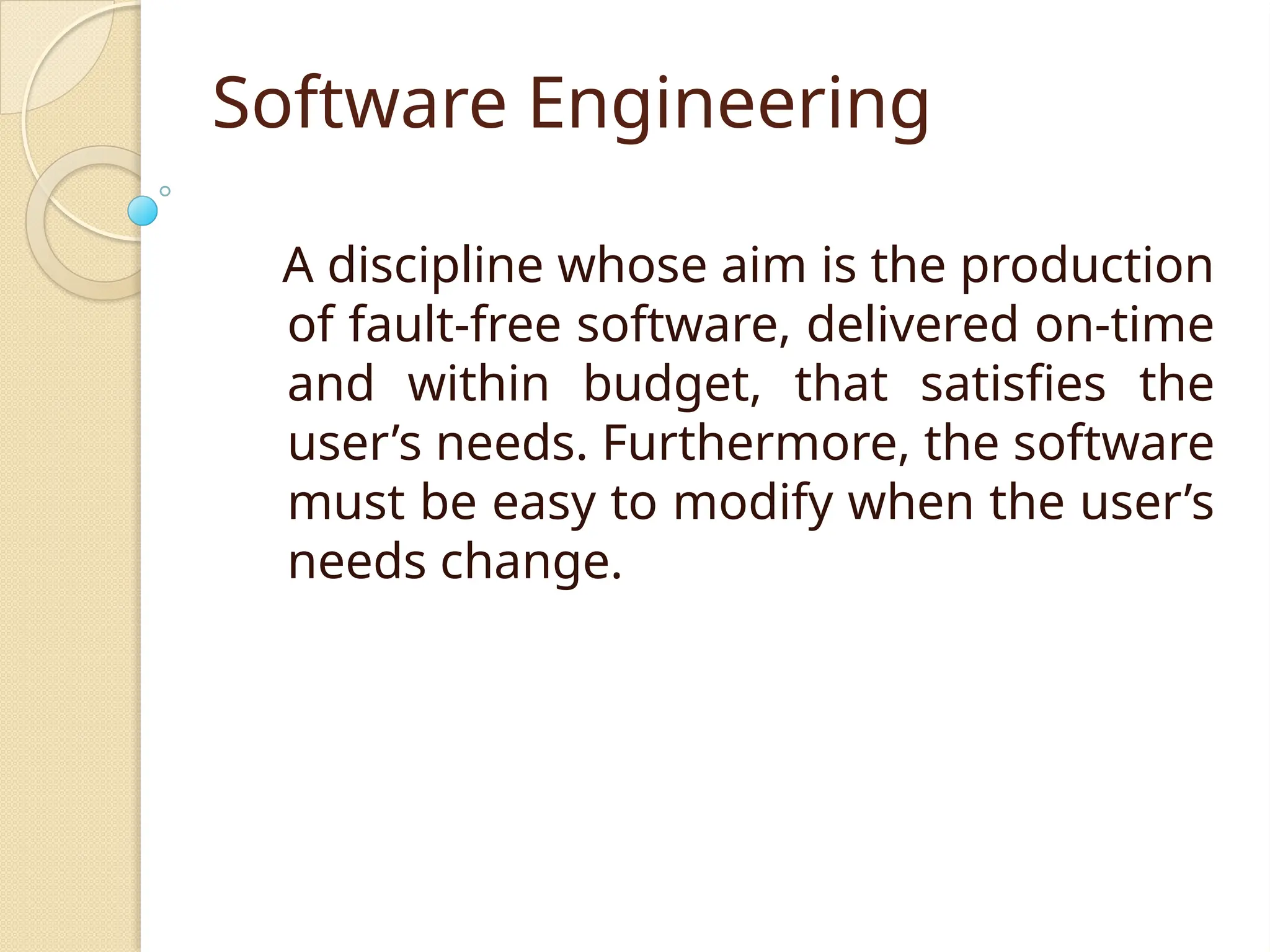 Software Engineering

A discipline whose aim is the production of fault-free software, delivered on-time and within budget, that satisfies the user’s needs. Furthermore, the software must be easy to modify when the user’s needs change.